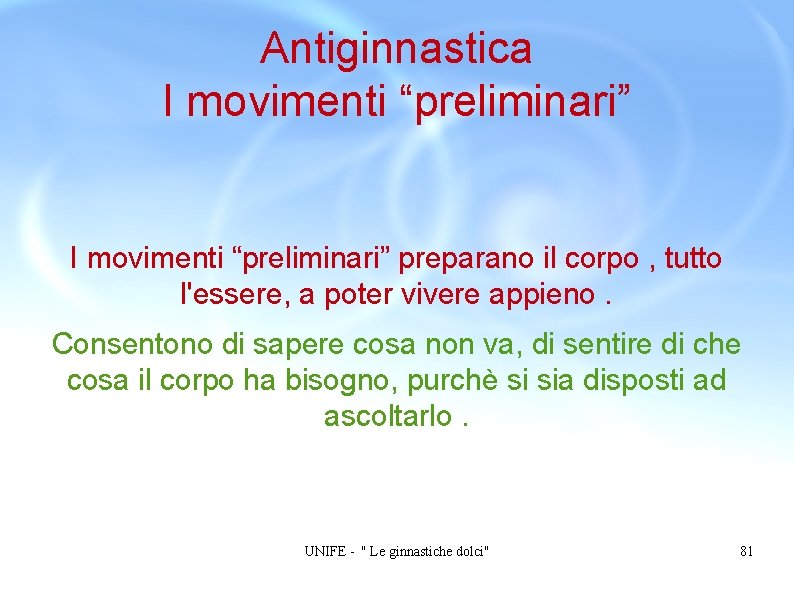 Antiginnastica
I movimenti “preliminari”

I movimenti “preliminari” preparano il corpo , tutto l'essere, a poter vivere appieno .

Consentono di sapere cosa non va, di sentire di che cosa il corpo ha bisogno, purchè si sia disposti ad ascoltarlo .

UNIFE - " Le ginnastiche dolci"

81